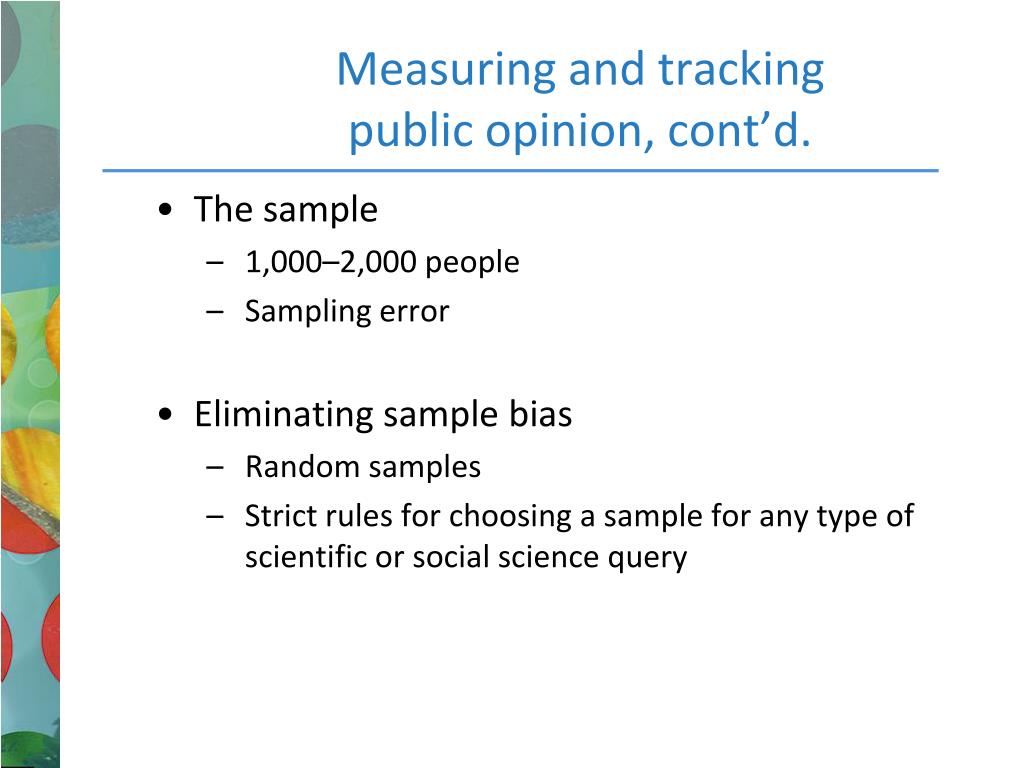 Measuring and tracking public opinion, cont’d.

• The sample
– 1,000–2,000 people
– Sampling error

• Eliminating sample bias
– Random samples
– Strict rules for choosing a sample for any type of scientific or social science query